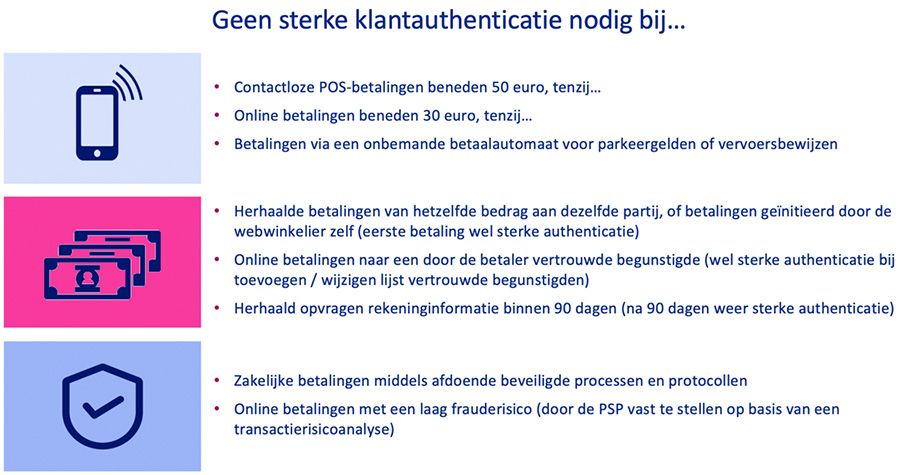 Geen sterke klantauthenticatie nodig bij…

• Contactloze POS-betalingen beneden 50 euro, tenzij…
• Online betalingen beneden 30 euro, tenzij…
• Betalingen via een onbemande betaalautomaat voor parkeergelden of vervoersbewijzen

• Herhaalde betalingen van hetzelfde bedrag aan dezelfde partij, of betalingen geïnitieerd door de webwinkelier zelf (eerste betaling wel sterke authenticatie)
• Online betalingen naar een door de betaler vertrouwde begunstigde (wel sterke authenticatie bij toevoegen / wijzigen lijst vertrouwde begunstigden)
• Herhaald opvragen rekeninginformatie binnen 90 dagen (na 90 dagen weer sterke authenticatie)

• Zakelijke betalingen middels afdoende beveiligde processen en protocollen
• Online betalingen met een laag frauderisico (door de PSP vast te stellen op basis van een transactierisicoanalyse)